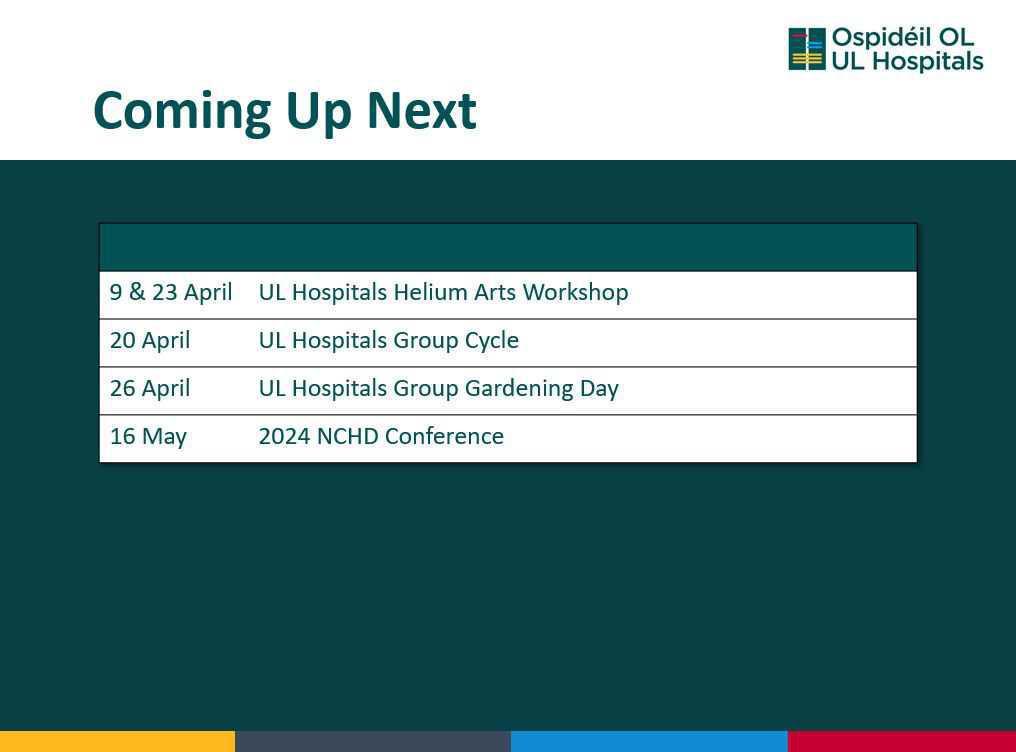 Ospidéil OL
UL Hospitals

Coming Up Next

| | |
|---|---|
| 9 & 23 April | UL Hospitals Helium Arts Workshop |
| 20 April | UL Hospitals Group Cycle |
| 26 April | UL Hospitals Group Gardening Day |
| 16 May | 2024 NCHD Conference |